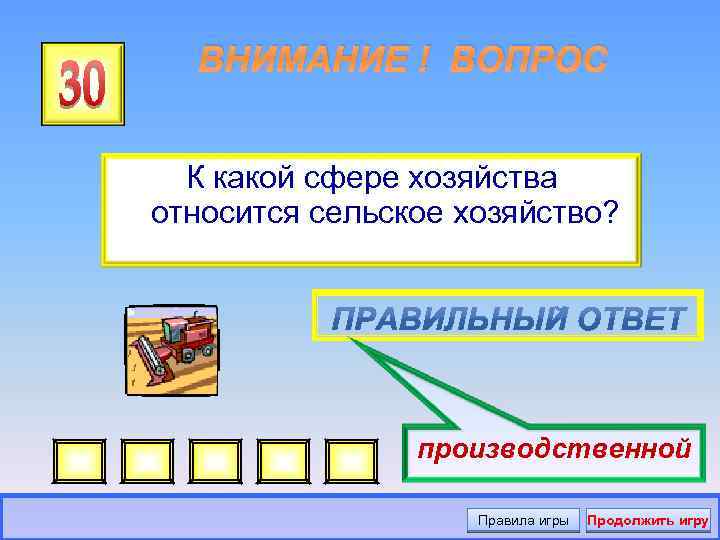 30

ВНИМАНИЕ ! ВОПРОС

К какой сфере хозяйства относится сельское хозяйство?

ПРАВИЛЬНЫЙ ОТВЕТ

производственной

Правила игры

Продолжить игру